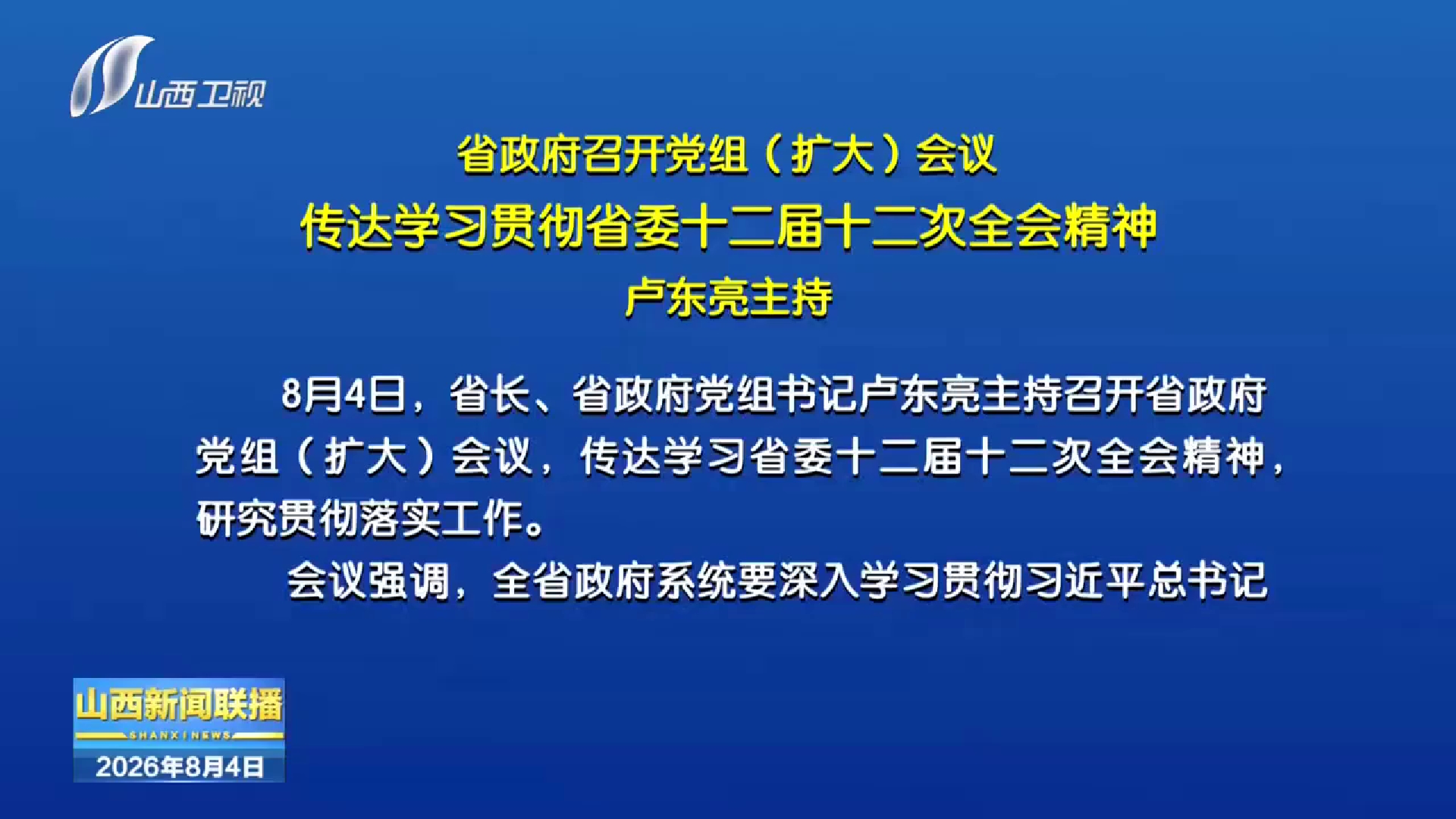 山西卫视

省政府召开党组（扩大）会议
传达学习贯彻省委十二届十二次全会精神
卢东亮主持

8月4日，省长、省政府党组书记卢东亮主持召开省政府党组（扩大）会议，传达学习省委十二届十二次全会精神，研究贯彻落实工作。

会议强调，全省政府系统要深入学习贯彻习近平总书记

山西新闻联播
SHANXI NEWS
2026年8月4日